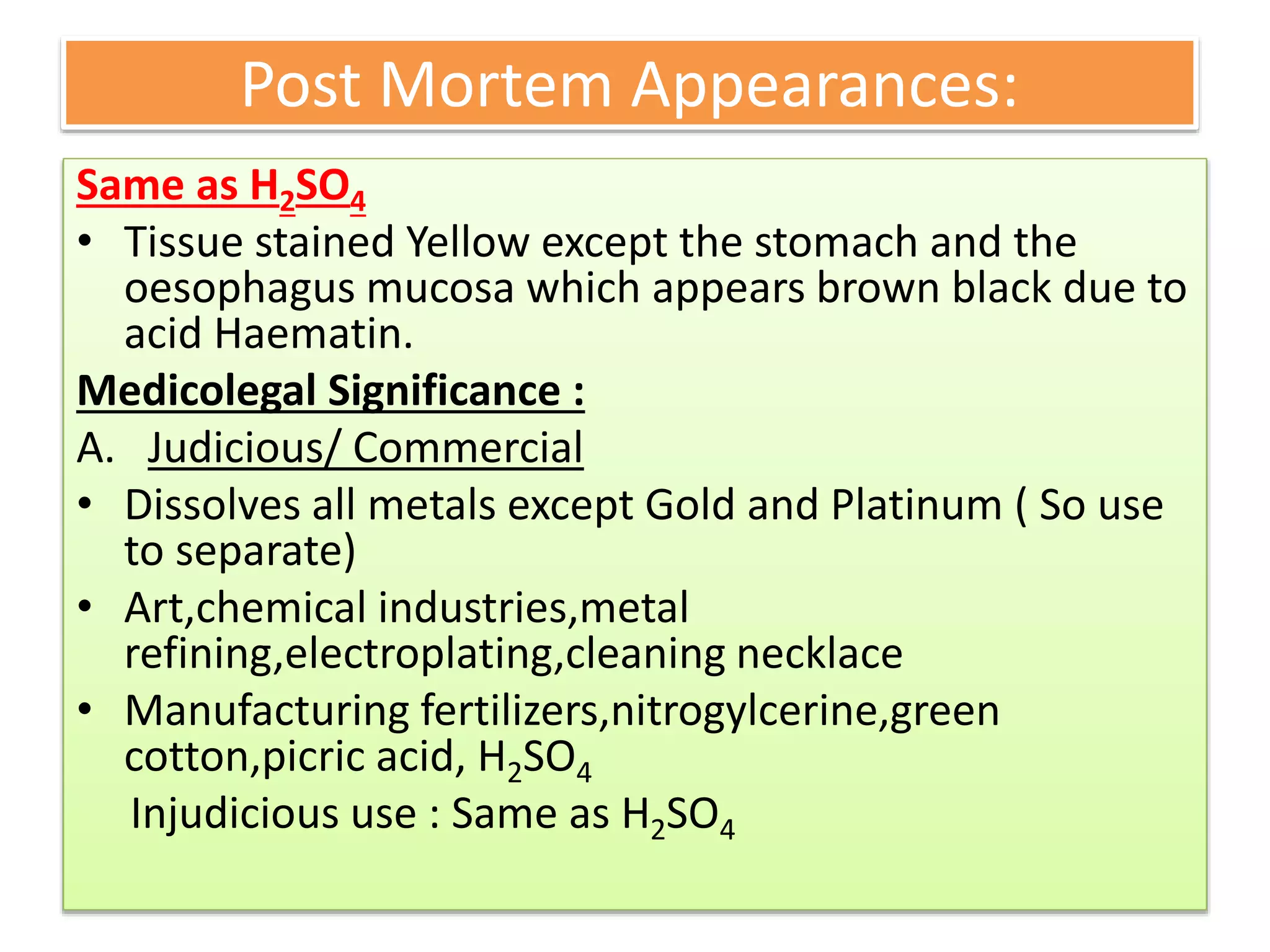 Post Mortem Appearances:

Same as $H_2SO_4$

• Tissue stained Yellow except the stomach and the oesophagus mucosa which appears brown black due to acid Haematin.

Medicolegal Significance :

A. Judicious/ Commercial

• Dissolves all metals except Gold and Platinum ( So use to separate)

• Art,chemical industries,metal refining,electroplating,cleaning necklace

• Manufacturing fertilizers,nitrogylcerine,green cotton,picric acid, $H_2SO_4$

Injudicious use : Same as $H_2SO_4$